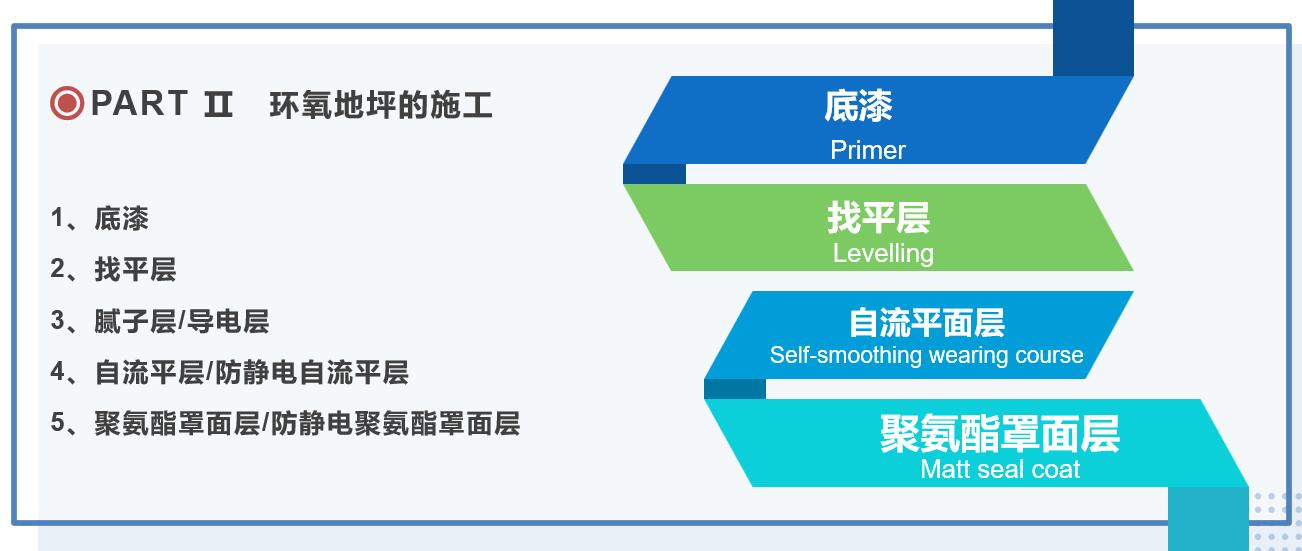 PART Ⅱ 环氧地坪的施工

1、底漆
2、找平层
3、腻子层/导电层
4、自流平层/防静电自流平层
5、聚氨酯罩面层/防静电聚氨酯罩面层

底漆
Primer

找平层
Levelling

自流平面层
Self-smoothing wearing course

聚氨酯罩面层
Matt seal coat